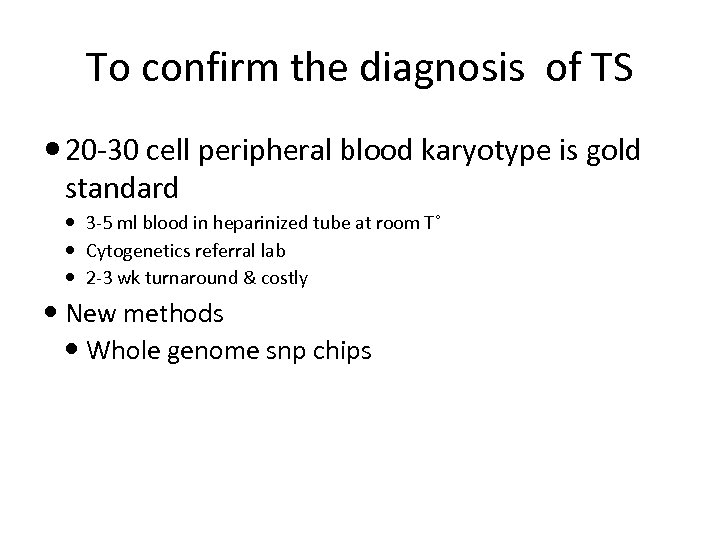 To confirm the diagnosis of TS

• 20-30 cell peripheral blood karyotype is gold standard
  • 3-5 ml blood in heparinized tube at room T°
  • Cytogenetics referral lab
  • 2-3 wk turnaround & costly
• New methods
  • Whole genome snp chips